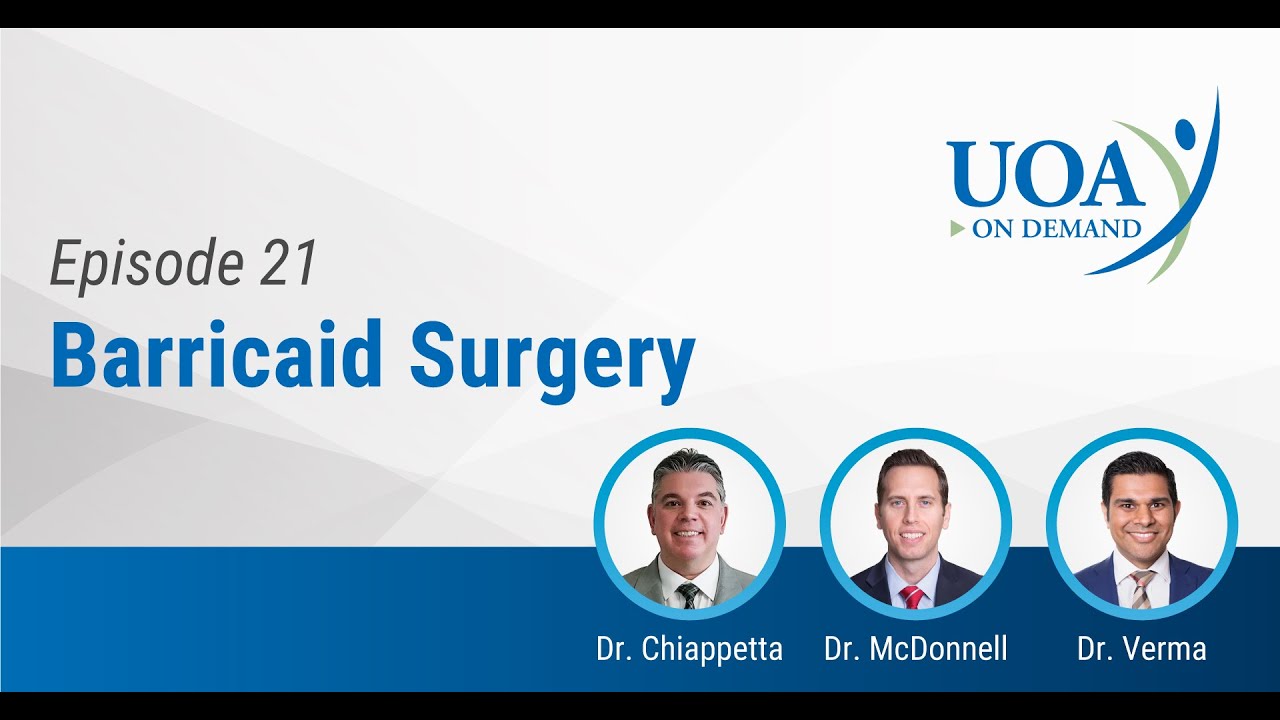 UOA
ON DEMAND

Episode 21
Barricaid Surgery

Dr. Chiappetta
Dr. McDonnell
Dr. Verma